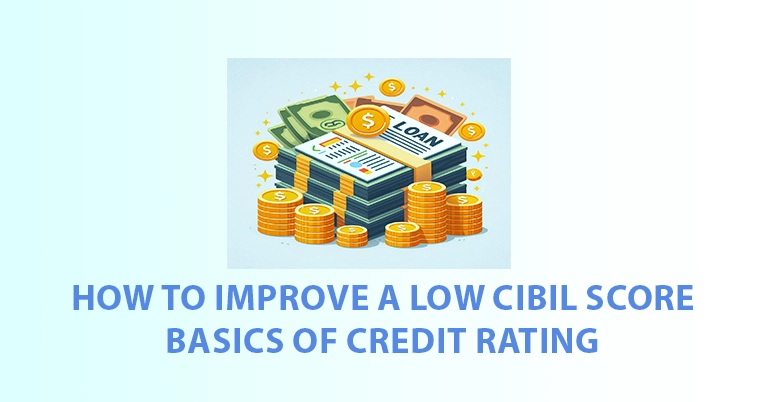 LOAN

HOW TO IMPROVE A LOW CIBIL SCORE
BASICS OF CREDIT RATING